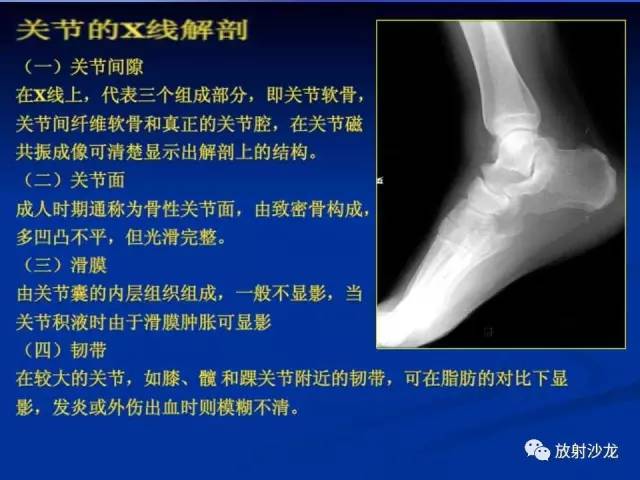 关节的X线解剖

（一）关节间隙
在X线上，代表三个组成部分，即关节软骨，关节间纤维软骨和真正的关节腔，在关节磁共振成像可清楚显示出解剖上的结构。

（二）关节面
成人时期通称为骨性关节面，由致密骨构成，多凹凸不平，但光滑完整。

（三）滑膜
由关节囊的内层组织组成，一般不显影，当关节积液时由于滑膜肿胀可显影

（四）韧带
在较大的关节，如膝、髋 和踝关节附近的韧带，可在脂肪的对比下显影，发炎或外伤出血时则模糊不清。

放射沙龙